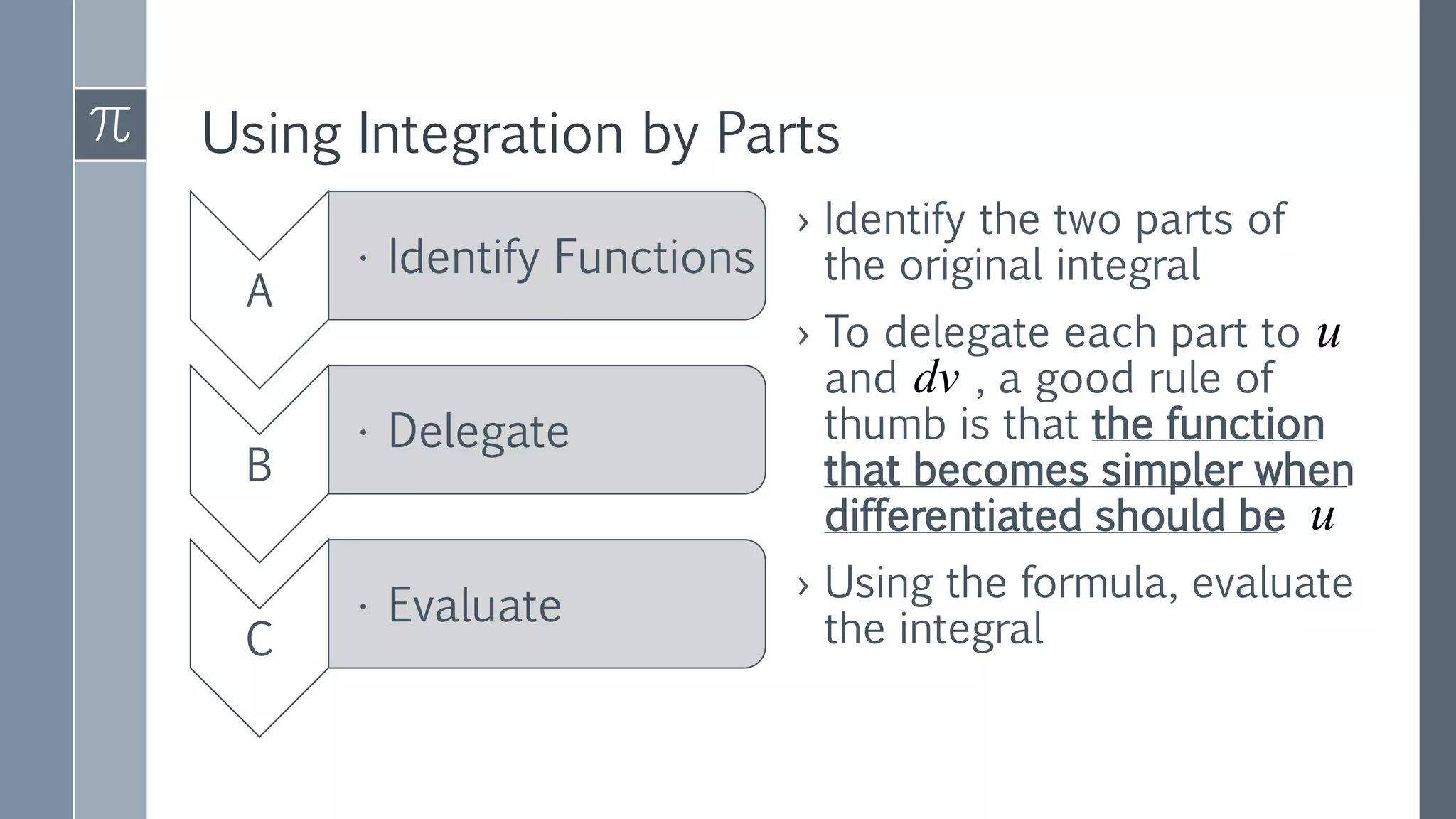 $\pi$

Using Integration by Parts

A

· Identify Functions

B

· Delegate

C

· Evaluate

› Identify the two parts of the original integral

› To delegate each part to $u$ and $dv$ , a good rule of thumb is that the function that becomes simpler when differentiated should be $u$

› Using the formula, evaluate the integral